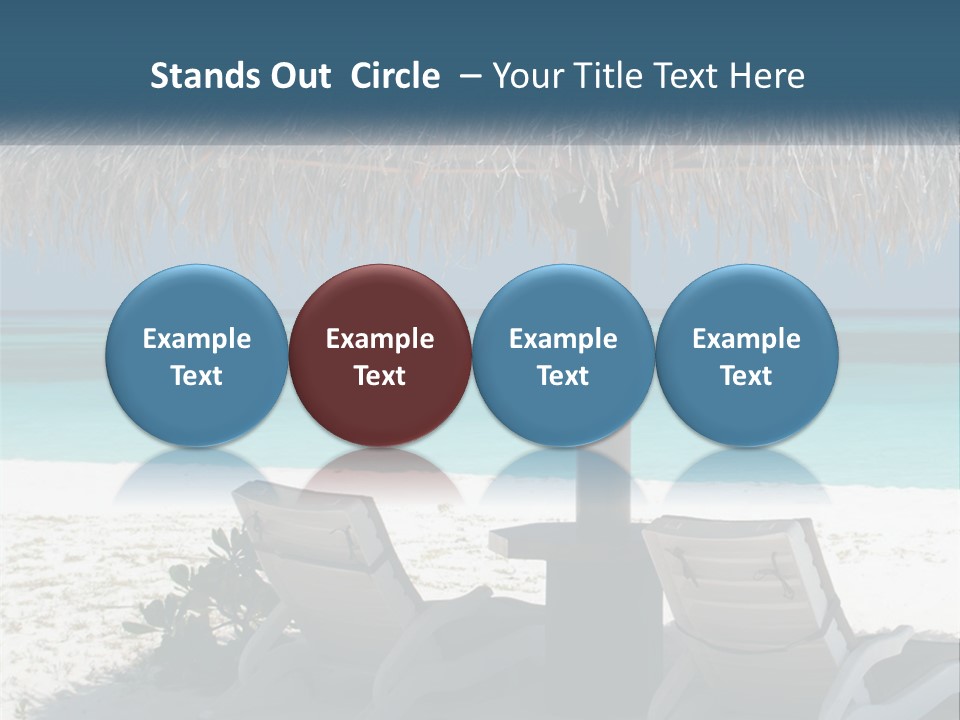 Stands Out Circle – Your Title Text Here

Example Text

Example Text

Example Text

Example Text